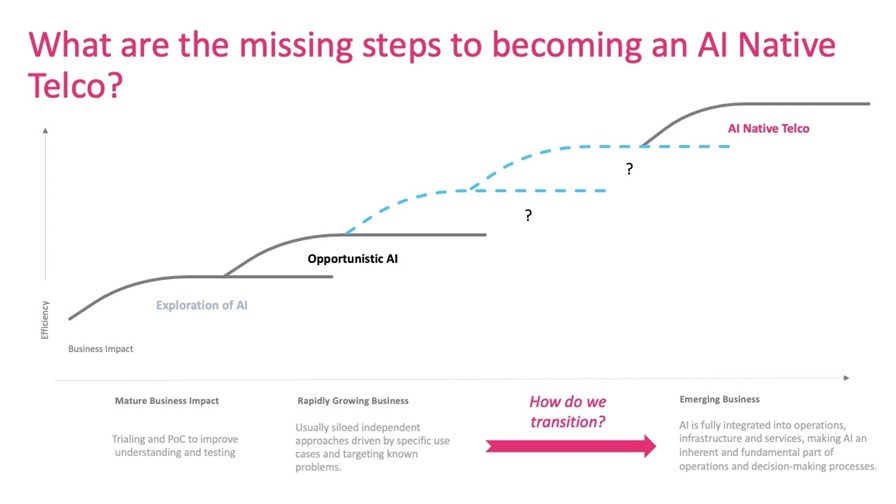 What are the missing steps to becoming an AI Native Telco?

AI Native Telco

?

?

Opportunistic AI

Exploration of AI

Efficiency

Business Impact

Mature Business Impact

Trialing and PoC to improve understanding and testing

Rapidly Growing Business

Usually siloed independent approaches driven by specific use cases and targeting known problems.

How do we transition?

Emerging Business

AI is fully integrated into operations, infrastructure and services, making AI an inherent and fundamental part of operations and decision-making processes.